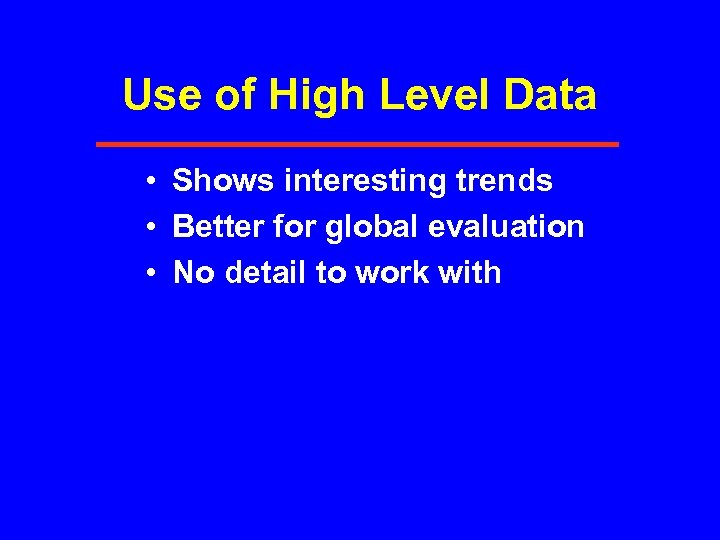 Use of High Level Data

• Shows interesting trends
• Better for global evaluation
• No detail to work with